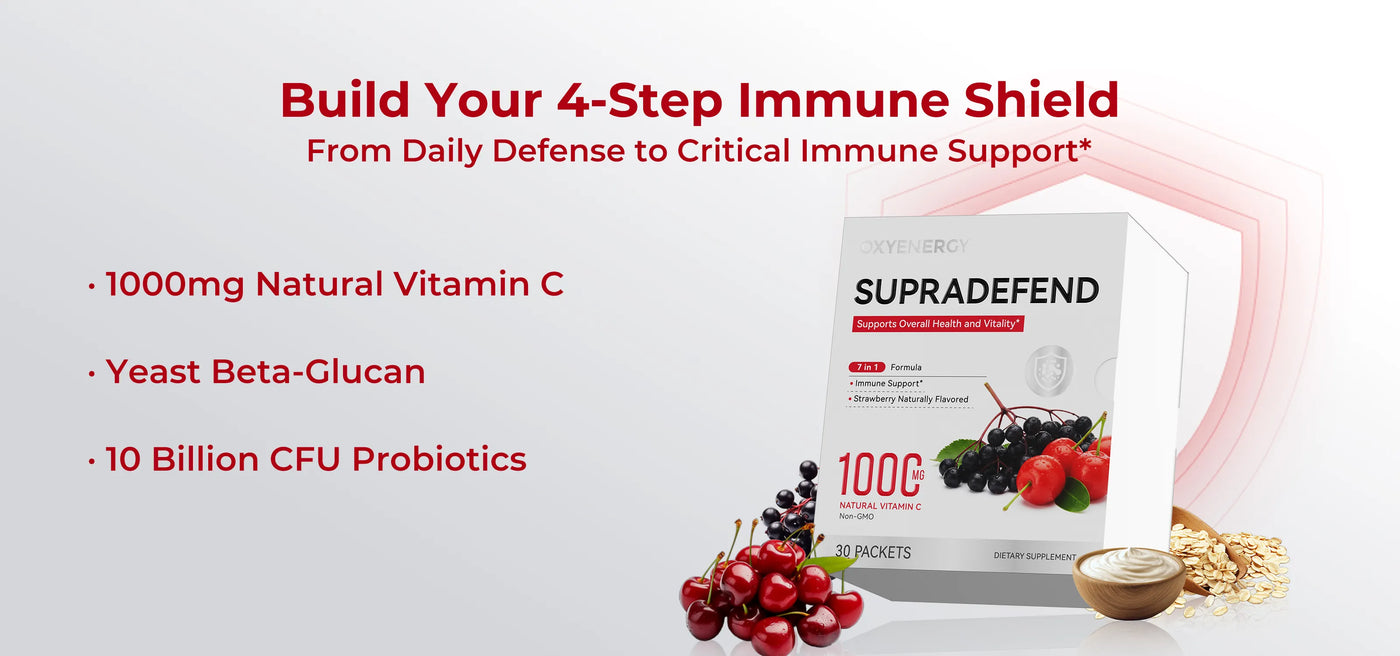 Build Your 4-Step Immune Shield
From Daily Defense to Critical Immune Support*

· 1000mg Natural Vitamin C

· Yeast Beta-Glucan

· 10 Billion CFU Probiotics

OXYENERGY
SUPRADEFEND
Supports Overall Health and Vitality*
7 in 1 Formula
• Immune Support*
• Strawberry Naturally Flavored
1000 MG
NATURAL VITAMIN C
Non-GMO
30 PACKETS
DIETARY SUPPLEMENT